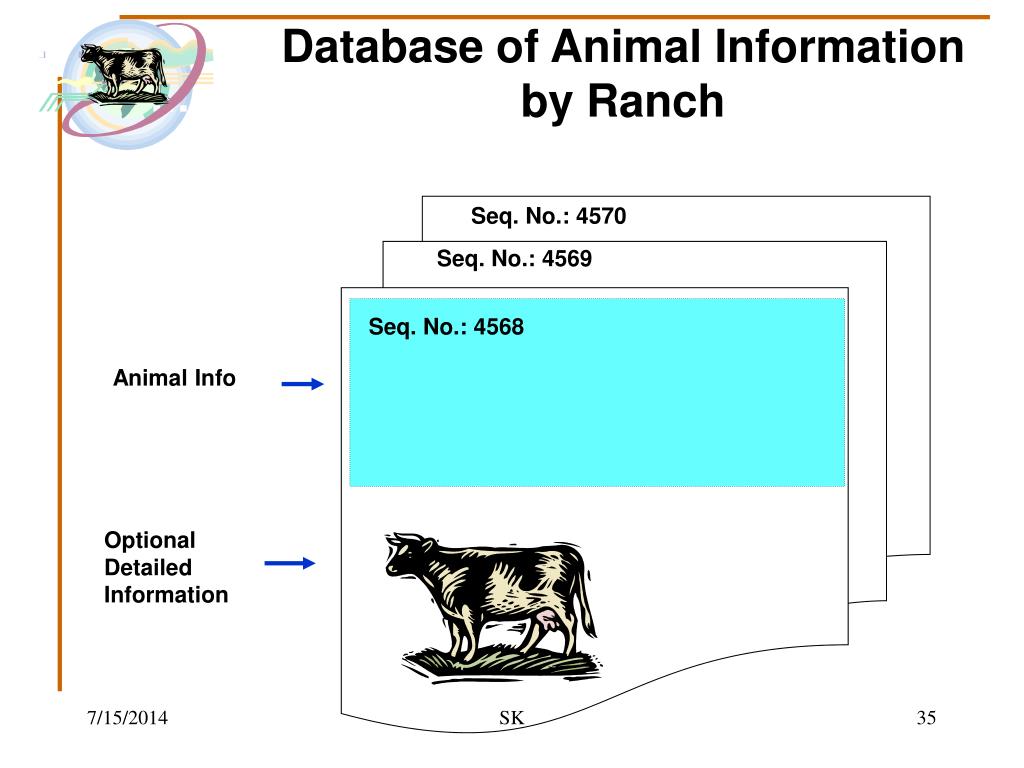 Database of Animal Information by Ranch

Seq. No.: 4570

Seq. No.: 4569

Seq. No.: 4568

Animal Info

Optional Detailed Information

7/15/2014

SK

35